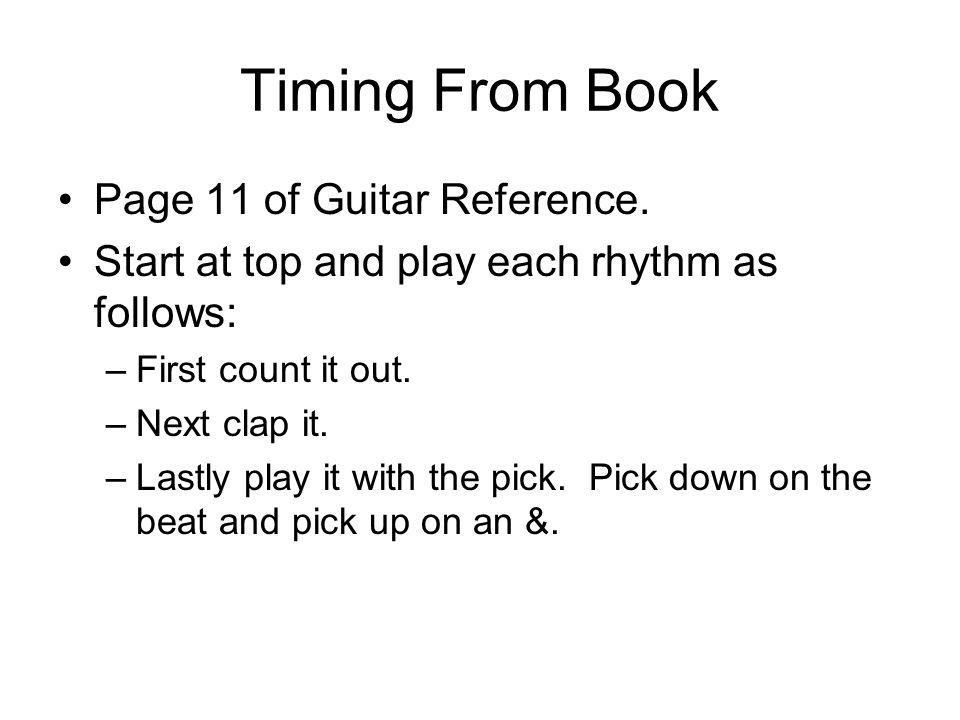 Timing From Book

• Page 11 of Guitar Reference.
• Start at top and play each rhythm as follows:
– First count it out.
– Next clap it.
– Lastly play it with the pick. Pick down on the beat and pick up on an &.